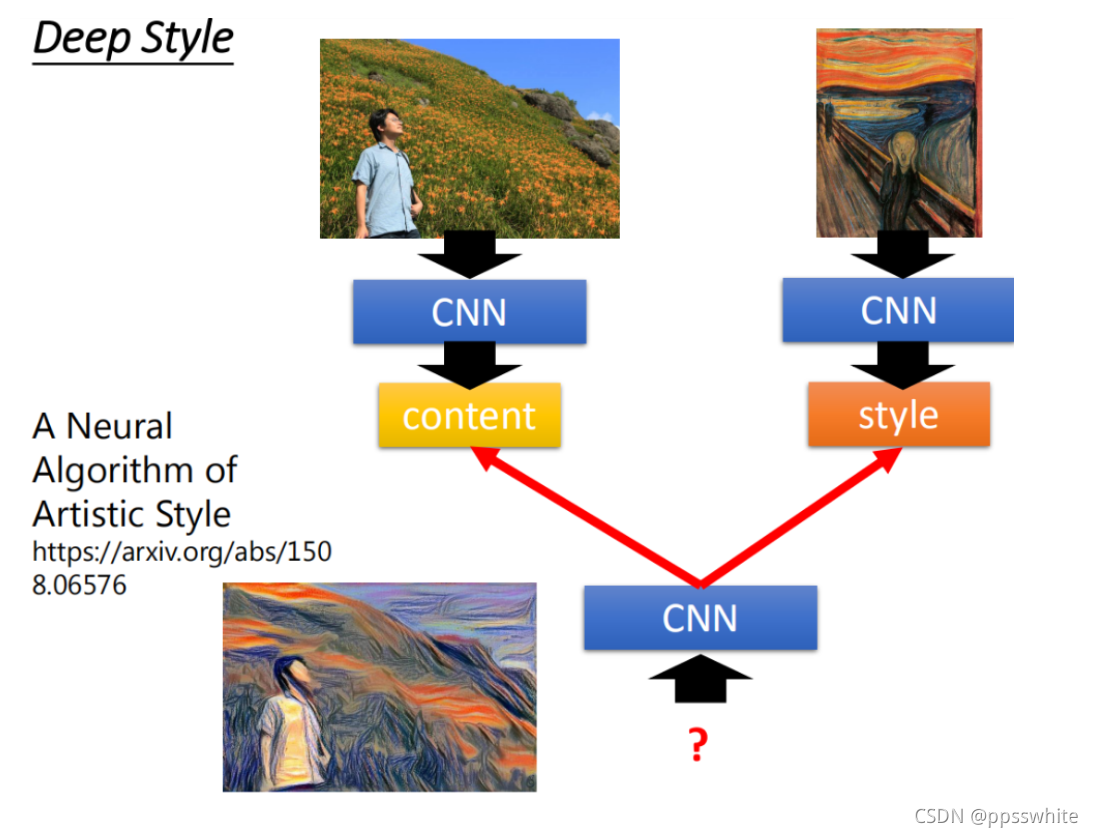 Deep Style

CNN

CNN

content

style

A Neural Algorithm of Artistic Style
https://arxiv.org/abs/1508.06576

CNN

?

CSDN @ppsswhite